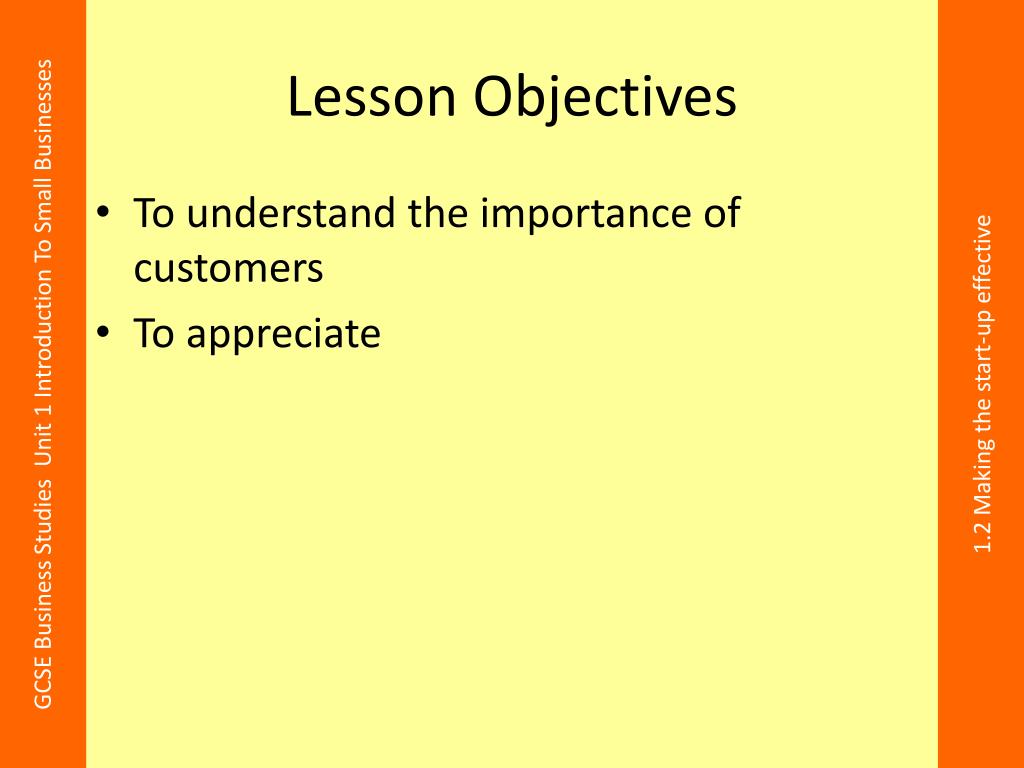 GCSE Business Studies Unit 1 Introduction To Small Businesses

Lesson Objectives

• To understand the importance of customers
• To appreciate

1.2 Making the start-up effective